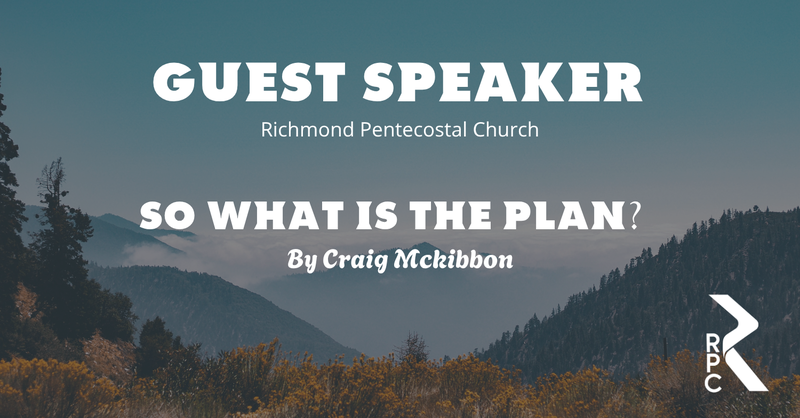 GUEST SPEAKER
Richmond Pentecostal Church

SO WHAT IS THE PLAN?
By Craig Mckibbon

RPC